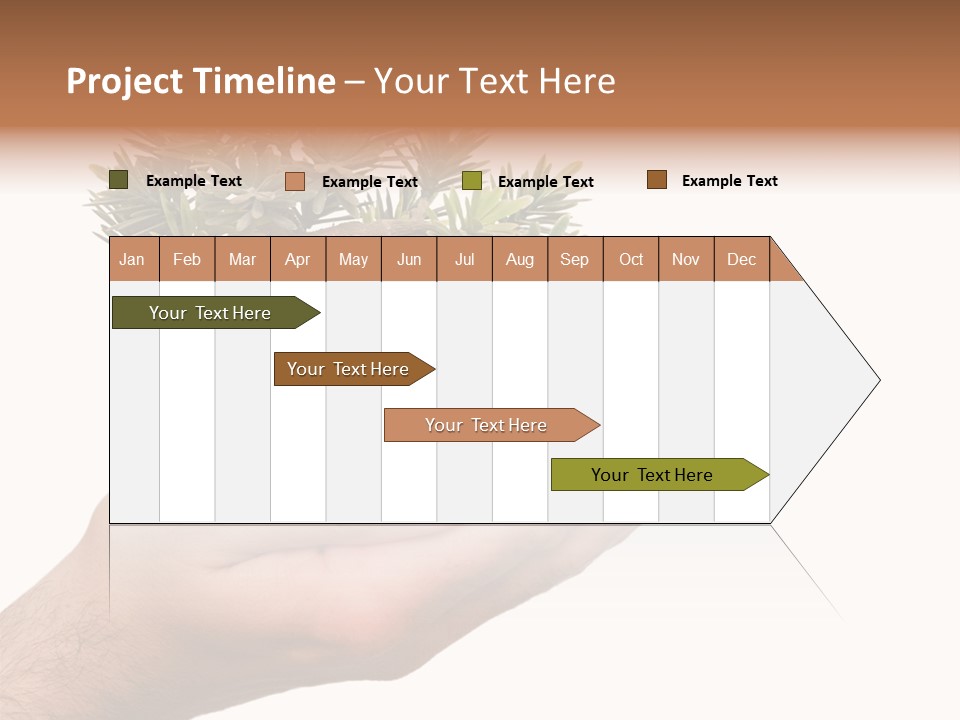 Project Timeline – Your Text Here

Example Text Example Text Example Text Example Text

| Jan | Feb | Mar | Apr | May | Jun | Jul | Aug | Sep | Oct | Nov | Dec |
|---|---|---|---|---|---|---|---|---|---|---|---|

Your Text Here

Your Text Here

Your Text Here

Your Text Here